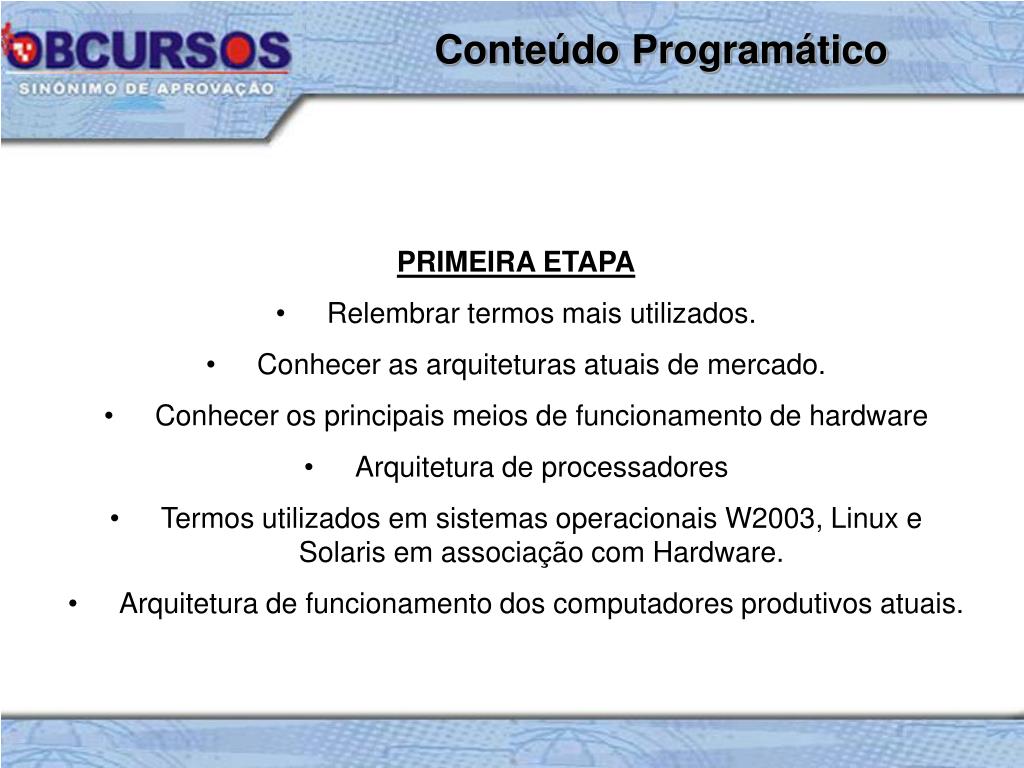 OBCURSOS
SINÔNIMO DE APROVAÇÃO

Conteúdo Programático

PRIMEIRA ETAPA

• Relembrar termos mais utilizados.
• Conhecer as arquiteturas atuais de mercado.
• Conhecer os principais meios de funcionamento de hardware
• Arquitetura de processadores
• Termos utilizados em sistemas operacionais W2003, Linux e Solaris em associação com Hardware.
• Arquitetura de funcionamento dos computadores produtivos atuais.